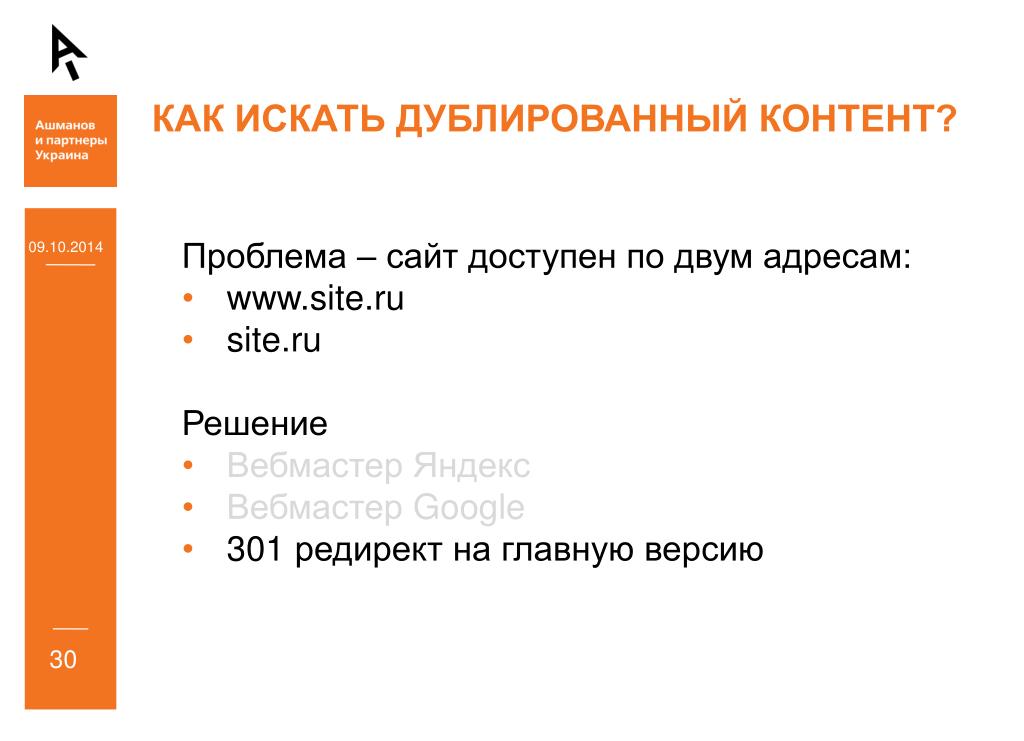 Ашманов и партнеры Украина

КАК ИСКАТЬ ДУБЛИРОВАННЫЙ КОНТЕНТ?

09.10.2014

Проблема – сайт доступен по двум адресам:
• www.site.ru
• site.ru

Решение
• Вебмастер Яндекс
• Вебмастер Google
• 301 редирект на главную версию

30